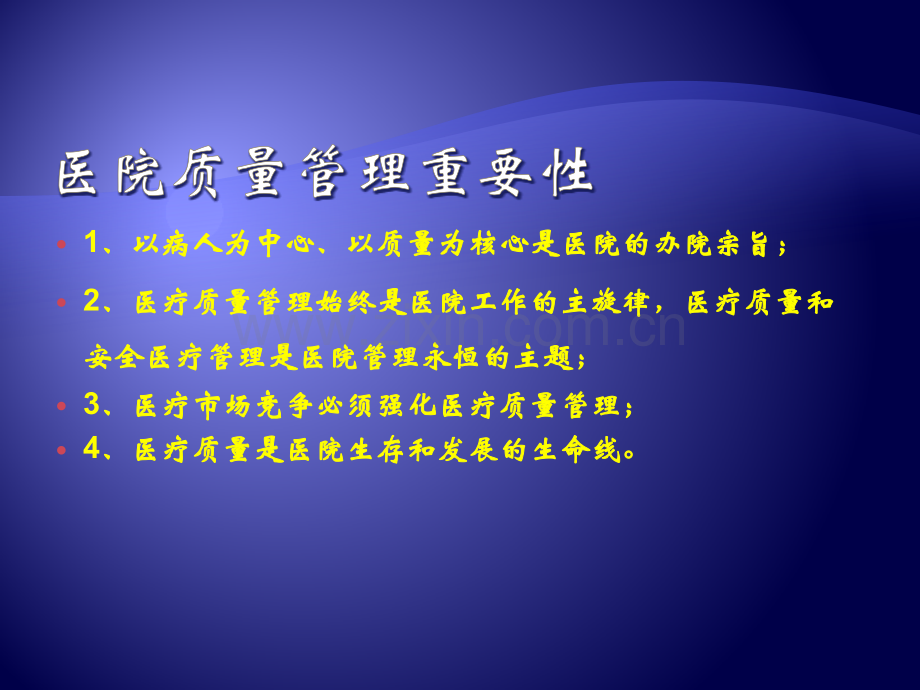 医院质量管理重要性

1、以病人为中心、以质量为核心是医院的办院宗旨；

2、医疗质量管理始终是医院工作的主旋律，医疗质量和安全医疗管理是医院管理永恒的主题；

3、医疗市场竞争必须强化医疗质量管理；

4、医疗质量是医院生存和发展的生命线。

www.zixin.com.cn